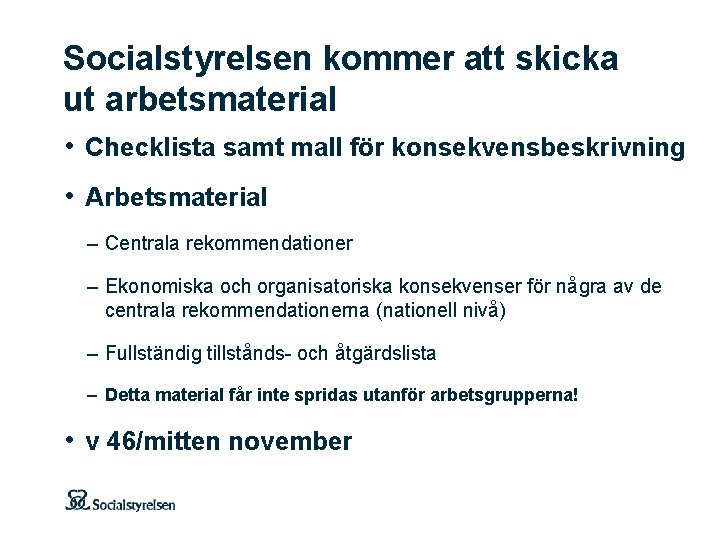 Socialstyrelsen kommer att skicka ut arbetsmaterial

• Checklista samt mall för konsekvensbeskrivning

• Arbetsmaterial

– Centrala rekommendationer

– Ekonomiska och organisatoriska konsekvenser för några av de centrala rekommendationerna (nationell nivå)

– Fullständig tillstånds- och åtgärdslista

– Detta material får inte spridas utanför arbetsgrupperna!

• v 46/mitten november

Socialstyrelsen